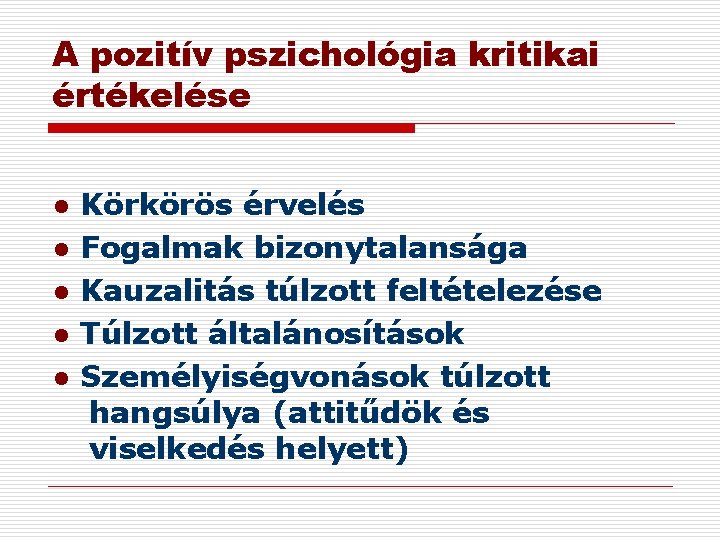 A pozitív pszichológia kritikai értékelése

• Körkörös érvelés
• Fogalmak bizonytalansága
• Kauzalitás túlzott feltételezése
• Túlzott általánosítások
• Személyiségvonások túlzott hangsúlya (attitűdök és viselkedés helyett)